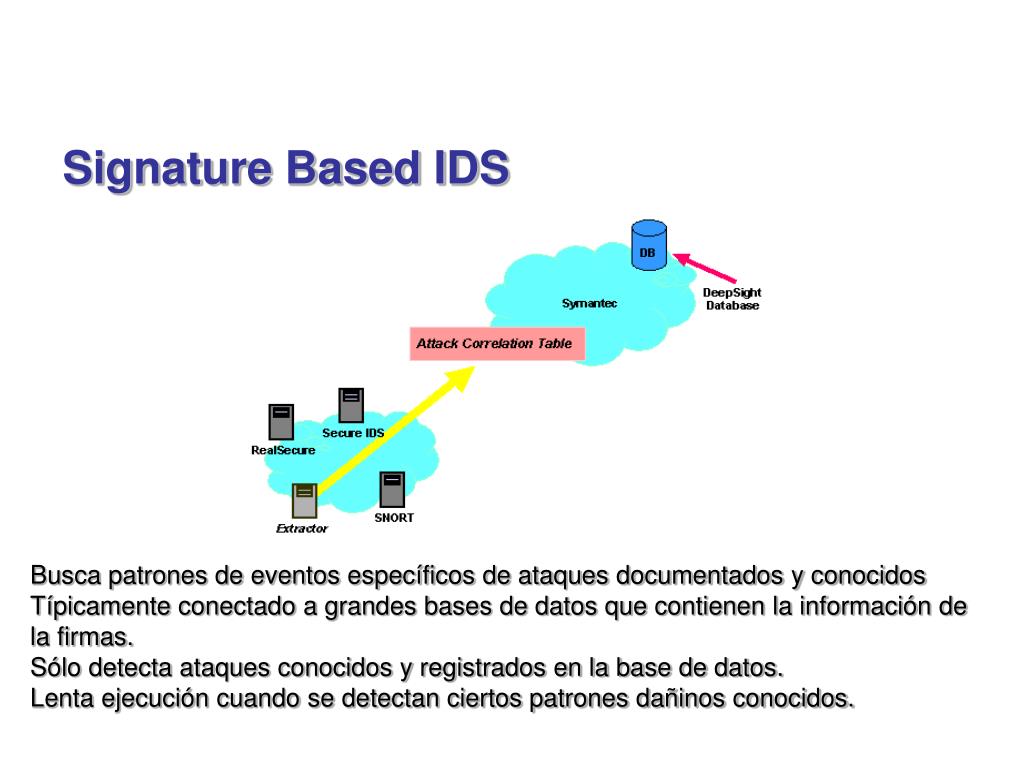 Signature Based IDS

DB

DeepSight Database

Symantec

Attack Correlation Table

Secure IDS

RealSecure

Extractor

SNORT

Busca patrones de eventos específicos de ataques documentados y conocidos
Típicamente conectado a grandes bases de datos que contienen la información de la firmas.
Sólo detecta ataques conocidos y registrados en la base de datos.
Lenta ejecución cuando se detectan ciertos patrones dañinos conocidos.